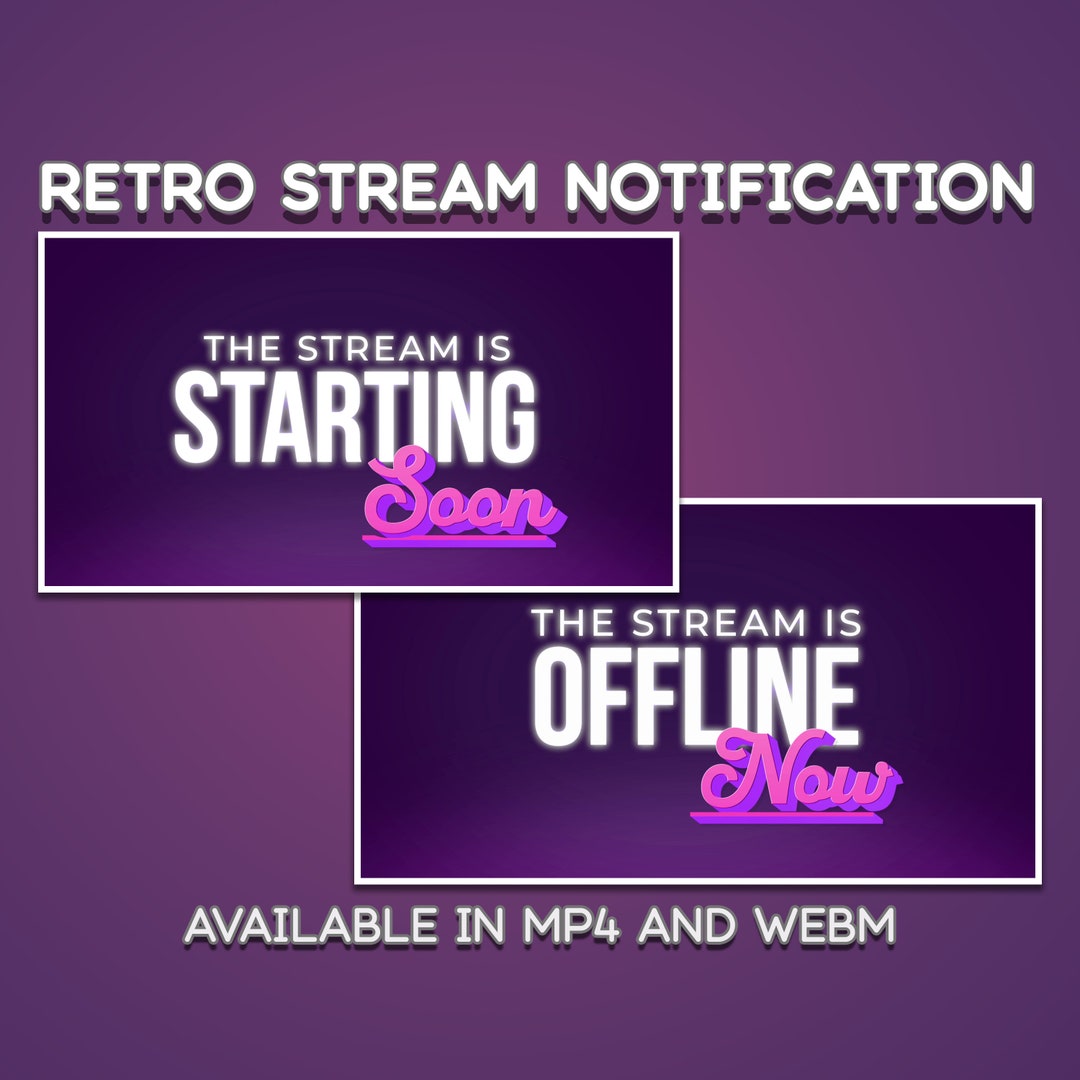 RETRO STREAM NOTIFICATION

THE STREAM IS
STARTING
Soon

THE STREAM IS
OFFLINE
Now

AVAILABLE IN MP4 AND WEBM